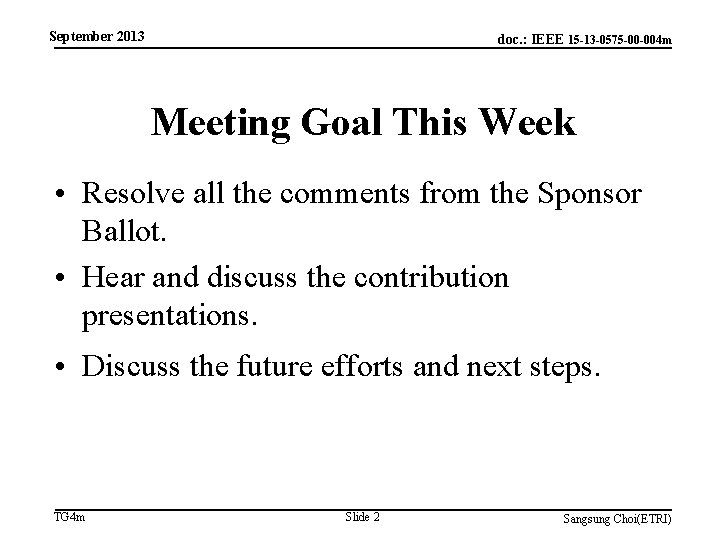 September 2013

doc.: IEEE 15-13-0575-00-004m

Meeting Goal This Week

• Resolve all the comments from the Sponsor Ballot.
• Hear and discuss the contribution presentations.
• Discuss the future efforts and next steps.

TG4m

Slide 2

Sangsung Choi(ETRI)